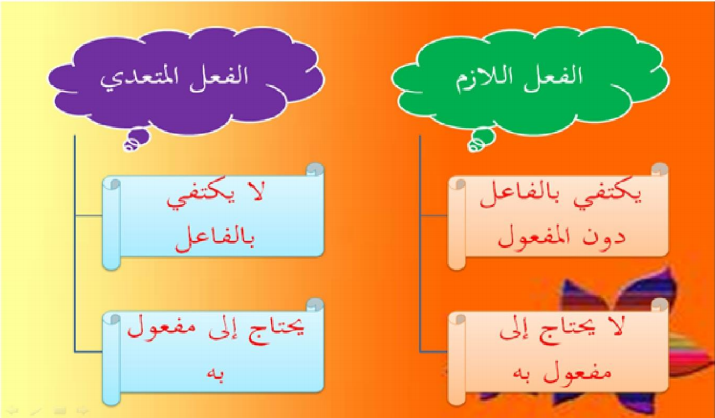 الفعل اللازم

يكتفي بالفاعل دون المفعول

لا يحتاج إلى مفعول به

الفعل المتعدي

لا يكتفي بالفاعل

يحتاج إلى مفعول به